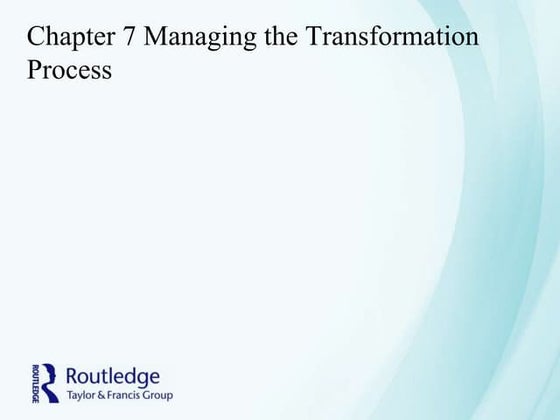 Chapter 7 Managing the Transformation Process

ROUTLEDGE
Routledge
Taylor & Francis Group